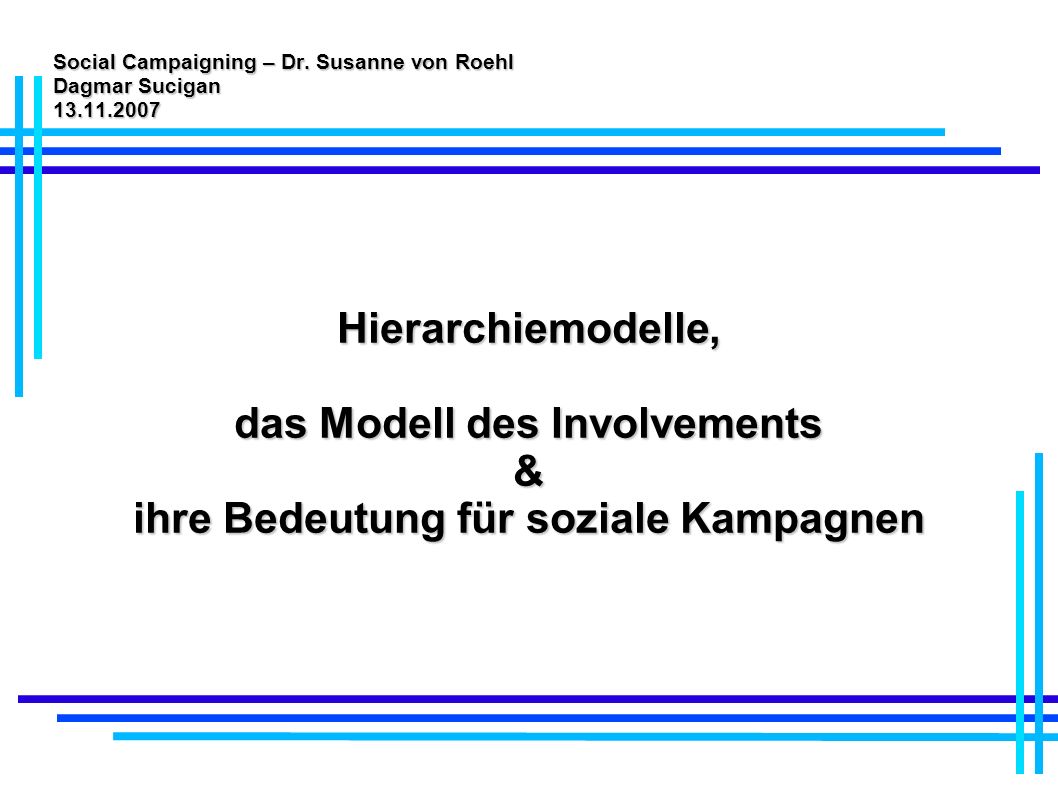 Social Campaigning – Dr. Susanne von Roehl
Dagmar Sucigan
13.11.2007

Hierarchiemodelle,

das Modell des Involvements
&
ihre Bedeutung für soziale Kampagnen